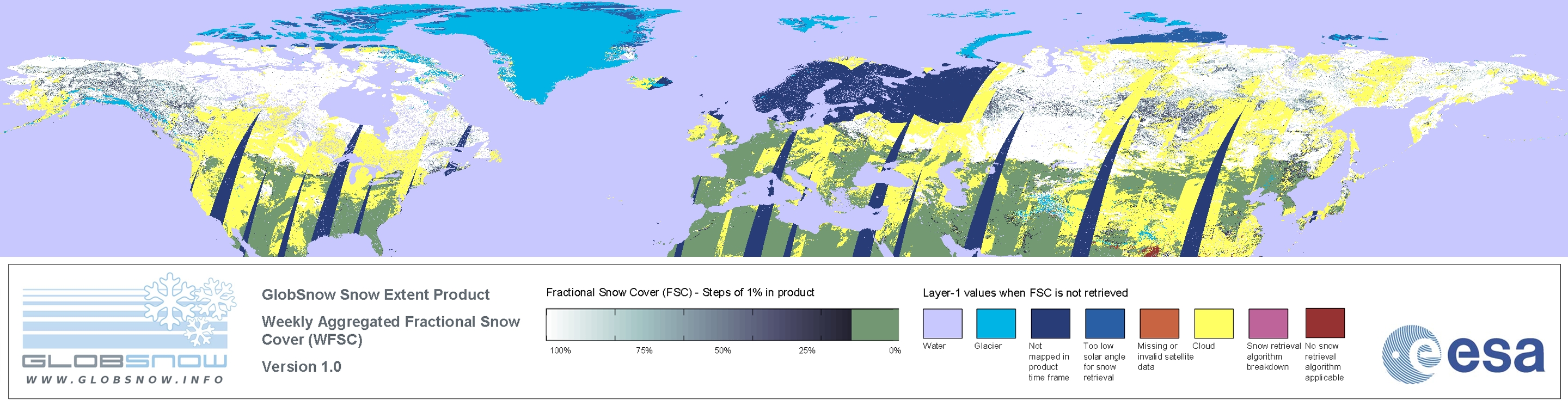 GLOBSNOW
WWW.GLOBSNOW.INFO

GlobSnow Snow Extent Product

Weekly Aggregated Fractional Snow Cover (WFSC)

Version 1.0

Fractional Snow Cover (FSC) - Steps of 1% in product

100% 75% 50% 25% 0%

Layer-1 values when FSC is not retrieved

Water
Glacier
Not mapped in product time frame
Too low solar angle for snow retrieval
Missing or invalid satellite data
Cloud
Snow retrieval algorithm breakdown
No snow retrieval algorithm applicable

esa